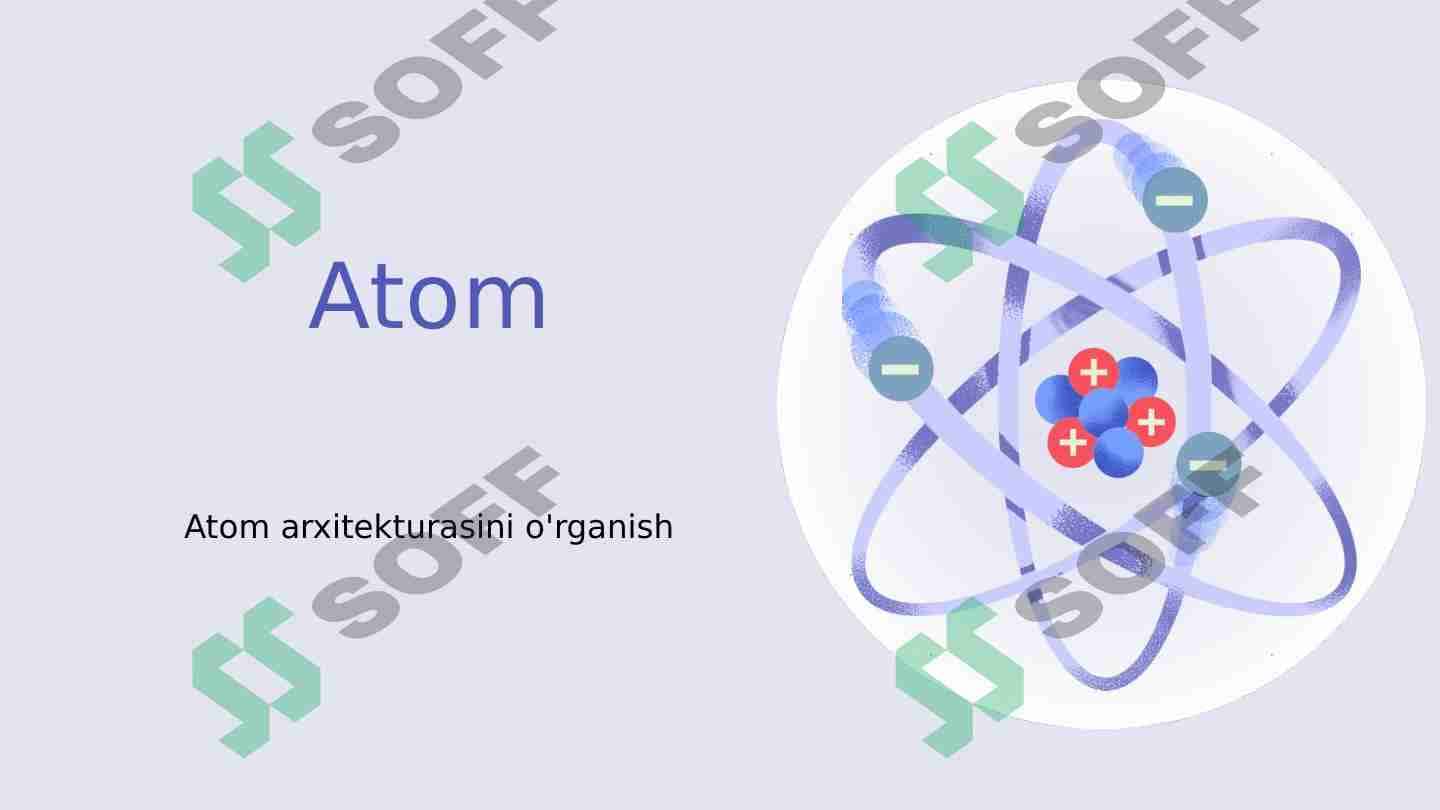 SOFF

SOFF

Atom

Atom arxitekturasini o'rganish

SOFF

SOFF